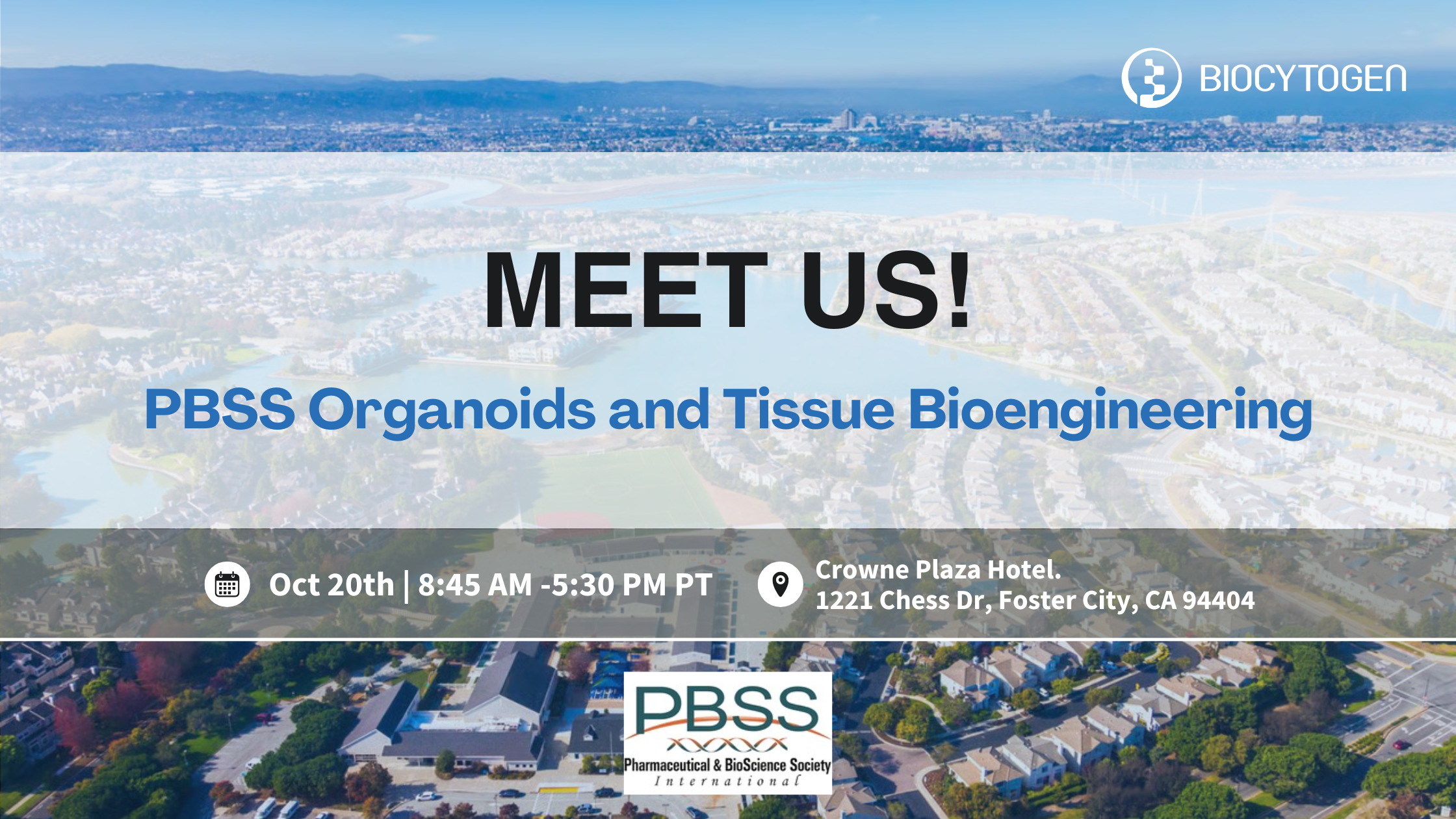 BIOCYTOGEN

MEET US!

PBSS Organoids and Tissue Bioengineering

Oct 20th | 8:45 AM -5:30 PM PT

Crowne Plaza Hotel.
1221 Chess Dr, Foster City, CA 94404

PBSS
Pharmaceutical & BioScience Society
International